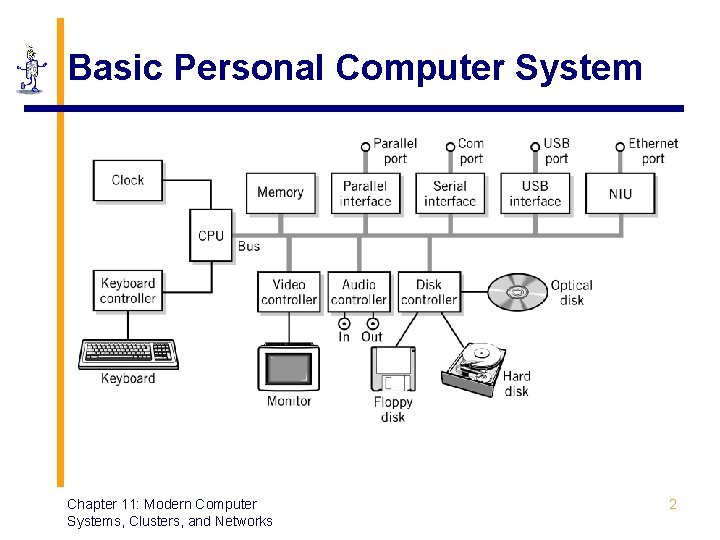 Basic Personal Computer System

Parallel port
Com port
USB port
Ethernet port

Clock
Memory
Parallel interface
Serial interface
USB interface
NIU

CPU
Bus

Keyboard controller
Video controller
Audio controller
Disk controller
Optical disk

In
Out

Keyboard
Monitor
Floppy disk
Hard disk

Chapter 11: Modern Computer Systems, Clusters, and Networks

2